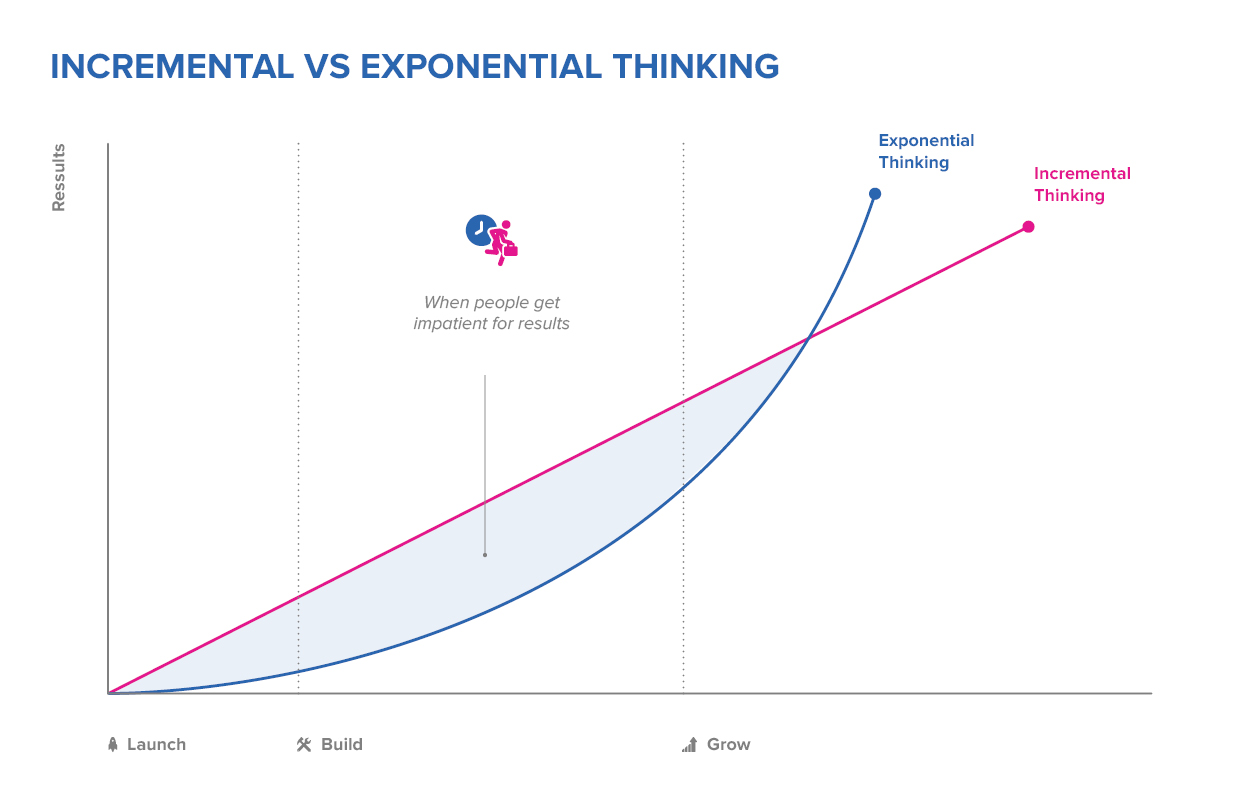 INCREMENTAL VS EXPONENTIAL THINKING

Ressults

Exponential Thinking

Incremental Thinking

When people get impatient for results

Launch

Build

Grow